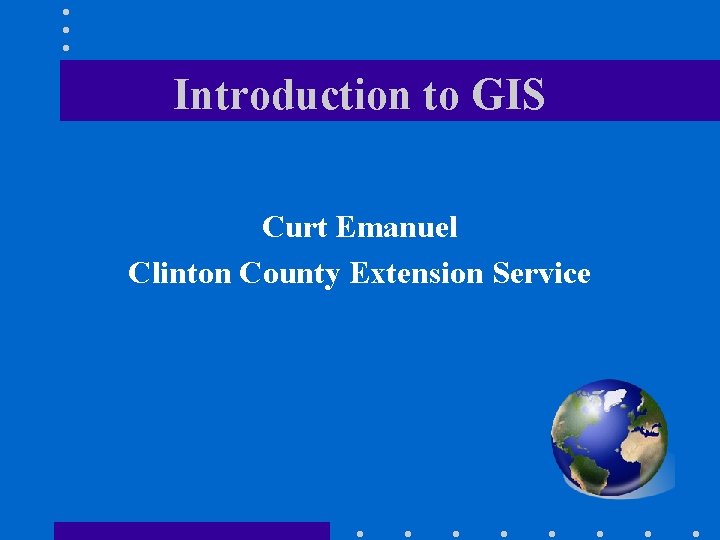 Introduction to GIS

Curt Emanuel
Clinton County Extension Service